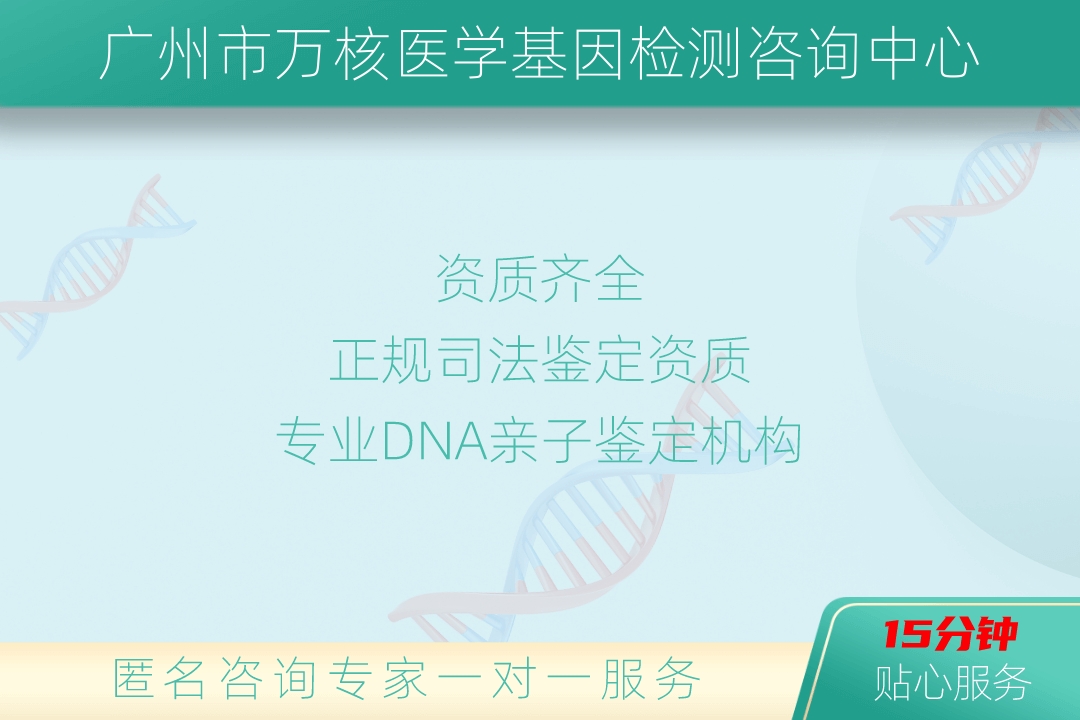 广州市万核医学基因检测咨询中心

资质齐全
正规司法鉴定资质
专业DNA亲子鉴定机构

匿名咨询专家一对一服务

15分钟
贴心服务